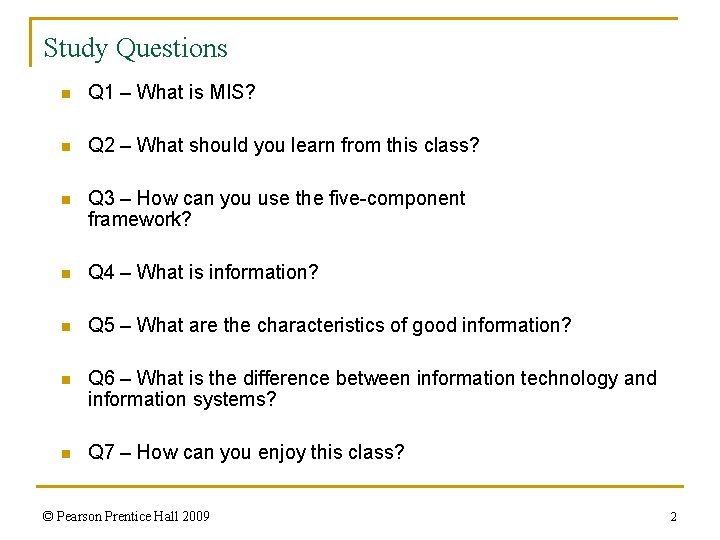 Study Questions

Q1 – What is MIS?

Q2 – What should you learn from this class?

Q3 – How can you use the five-component framework?

Q4 – What is information?

Q5 – What are the characteristics of good information?

Q6 – What is the difference between information technology and information systems?

Q7 – How can you enjoy this class?

© Pearson Prentice Hall 2009

2